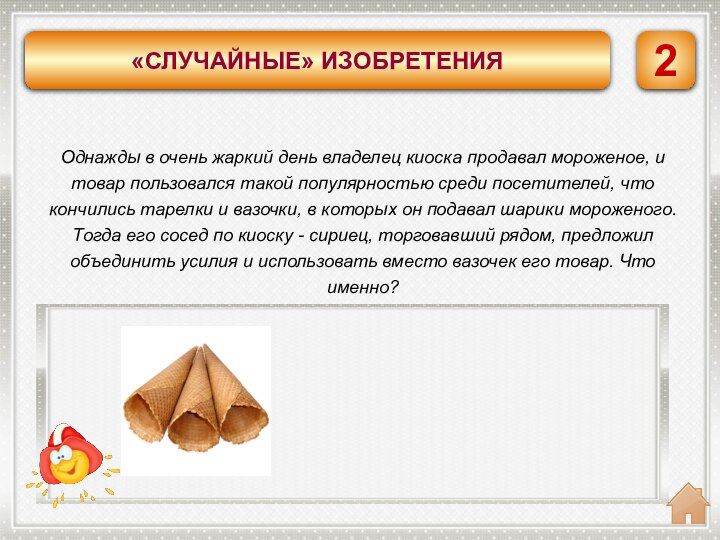 «СЛУЧАЙНЫЕ» ИЗОБРЕТЕНИЯ

2

Однажды в очень жаркий день владелец киоска продавал мороженое, и товар пользовался такой популярностью среди посетителей, что кончились тарелки и вазочки, в которых он подавал шарики мороженого. Тогда его сосед по киоску - сириец, торговавший рядом, предложил объединить усилия и использовать вместо вазочек его товар. Что именно?